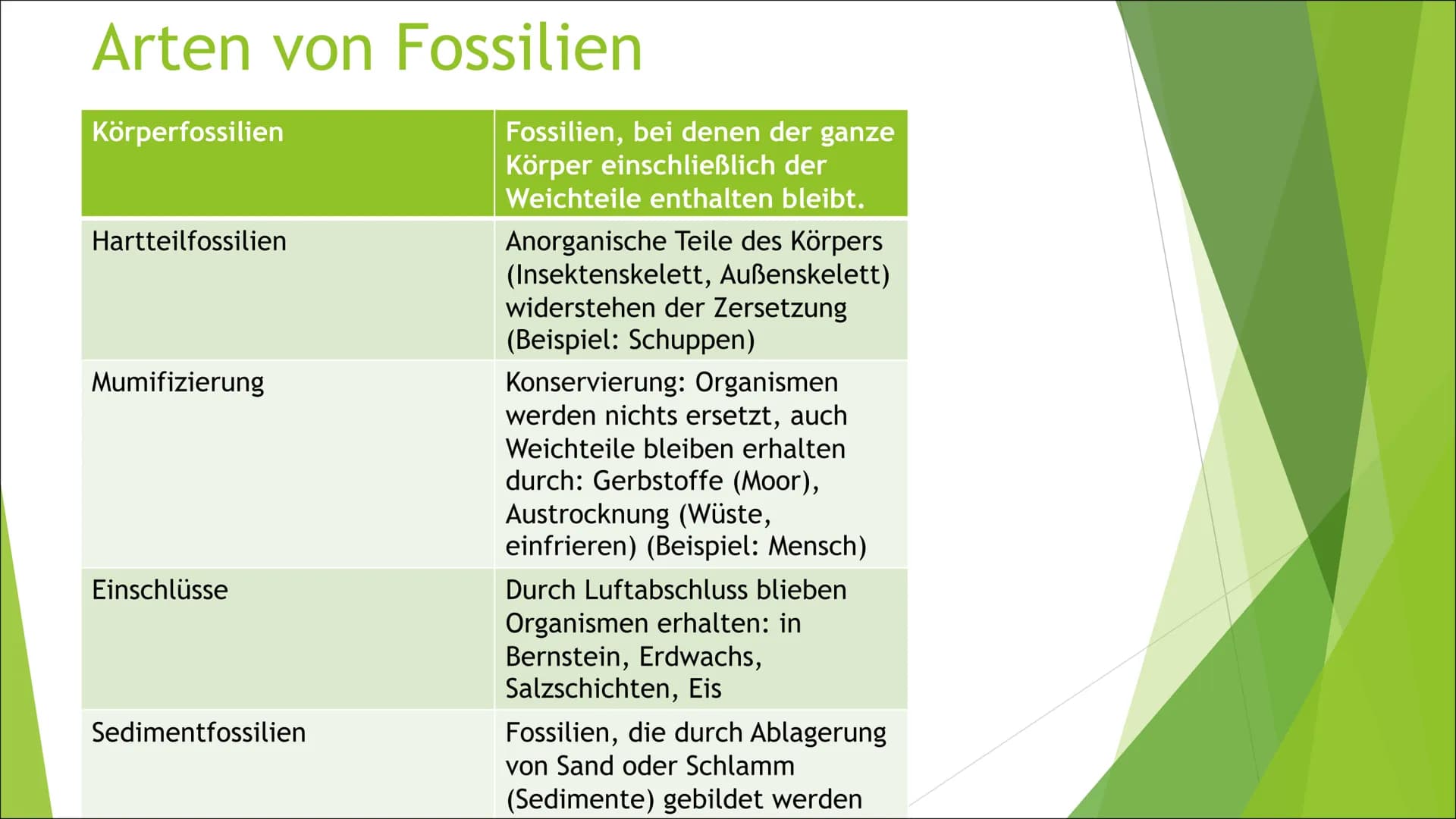 Arten von Fossilien

| Körperfossilien | Fossilien, bei denen der ganze Körper einschließlich der Weichteile enthalten bleibt. |
|---|---|
| Hartteilfossilien | Anorganische Teile des Körpers (Insektenskelett, Außenskelett) widerstehen der Zersetzung (Beispiel: Schuppen) |
| Mumifizierung | Konservierung: Organismen werden nichts ersetzt, auch Weichteile bleiben erhalten durch: Gerbstoffe (Moor), Austrocknung (Wüste, einfrieren) (Beispiel: Mensch) |
| Einschlüsse | Durch Luftabschluss blieben Organismen erhalten: in Bernstein, Erdwachs, Salzschichten, Eis |
| Sedimentfossilien | Fossilien, die durch Ablagerung von Sand oder Schlamm (Sedimente) gebildet werden |